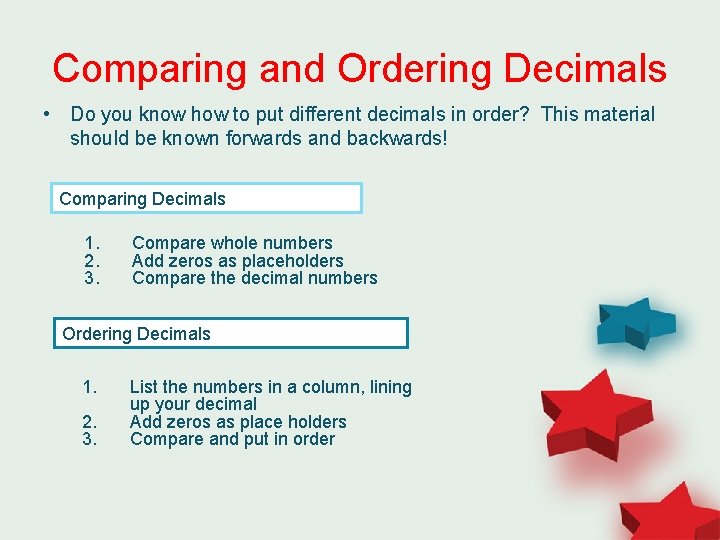 Comparing and Ordering Decimals

• Do you know how to put different decimals in order? This material should be known forwards and backwards!

Comparing Decimals

1. Compare whole numbers
2. Add zeros as placeholders
3. Compare the decimal numbers

Ordering Decimals

1. List the numbers in a column, lining up your decimal
2. Add zeros as place holders
3. Compare and put in order